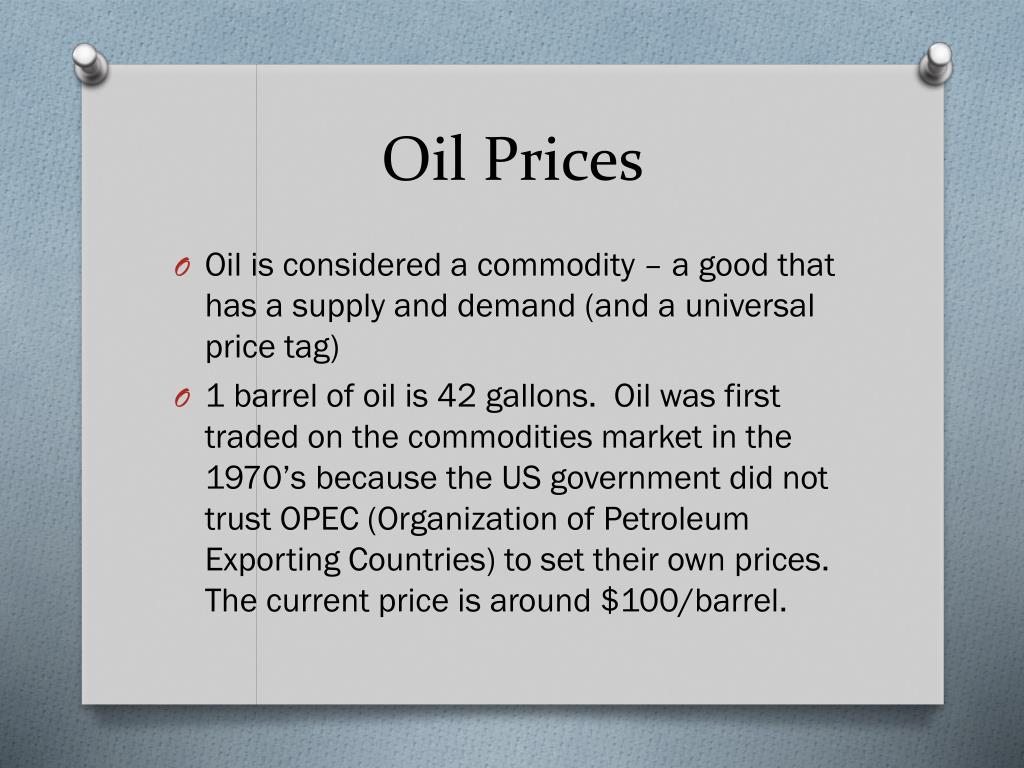 Oil Prices

O Oil is considered a commodity – a good that has a supply and demand (and a universal price tag)

O 1 barrel of oil is 42 gallons. Oil was first traded on the commodities market in the 1970’s because the US government did not trust OPEC (Organization of Petroleum Exporting Countries) to set their own prices. The current price is around \$100/barrel.